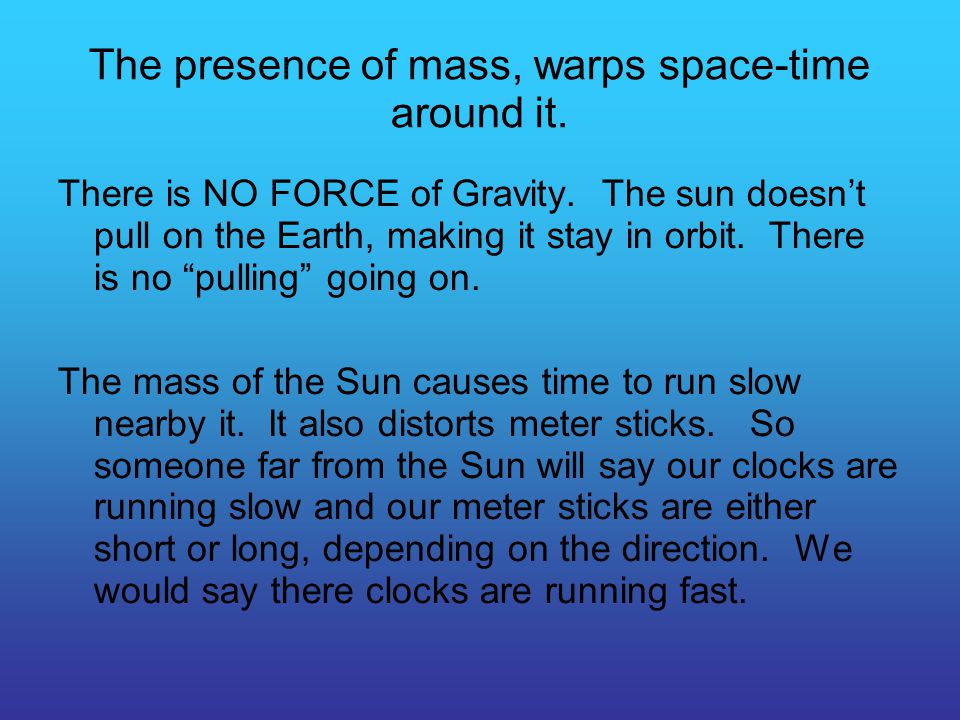 The presence of mass, warps space-time around it.

There is NO FORCE of Gravity. The sun doesn’t pull on the Earth, making it stay in orbit. There is no “pulling” going on.

The mass of the Sun causes time to run slow nearby it. It also distorts meter sticks. So someone far from the Sun will say our clocks are running slow and our meter sticks are either short or long, depending on the direction. We would say there clocks are running fast.